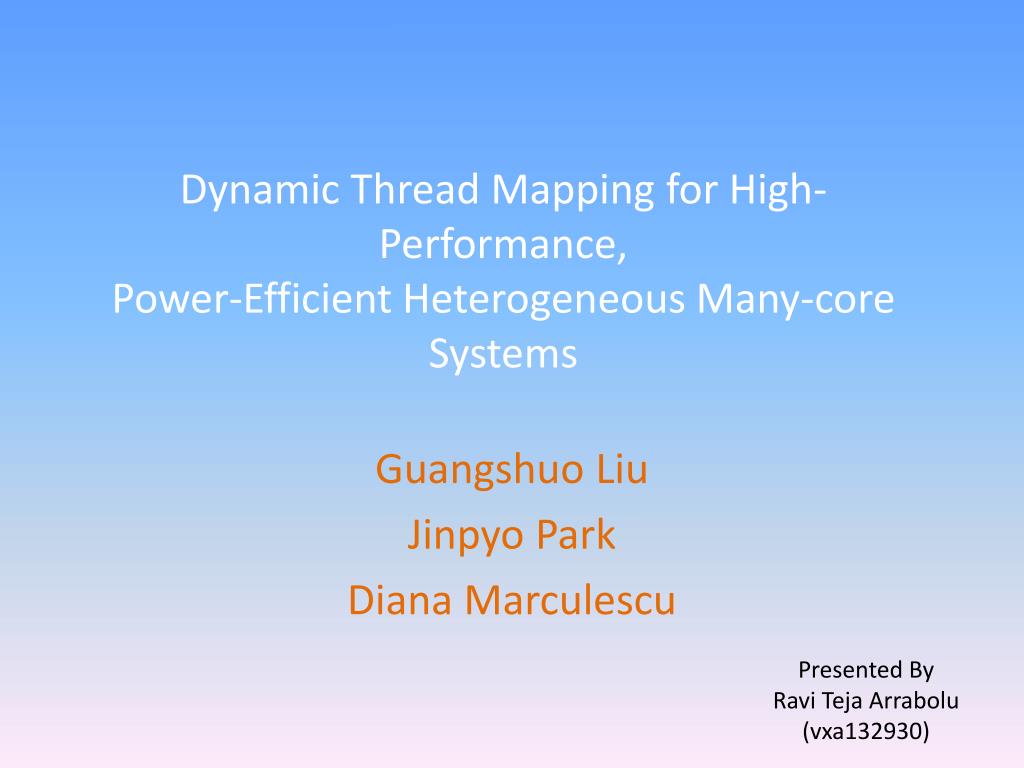 Dynamic Thread Mapping for High-Performance,
Power-Efficient Heterogeneous Many-core Systems

Guangshuo Liu
Jinpyo Park
Diana Marculescu

Presented By
Ravi Teja Arrabolu
(vxa132930)